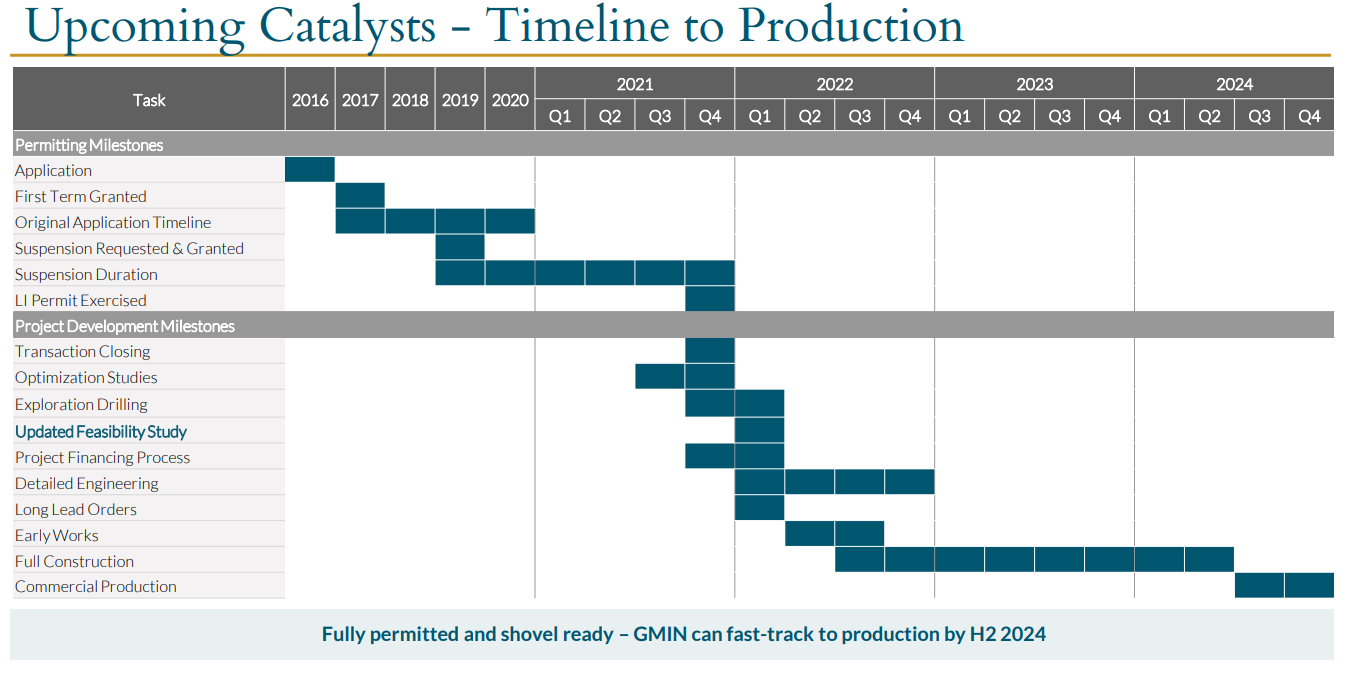 Upcoming Catalysts – Timeline to Production

| Task | 2016 | 2017 | 2018 | 2019 | 2020 | 2021 Q1 | 2021 Q2 | 2021 Q3 | 2021 Q4 | 2022 Q1 | 2022 Q2 | 2022 Q3 | 2022 Q4 | 2023 Q1 | 2023 Q2 | 2023 Q3 | 2023 Q4 | 2024 Q1 | 2024 Q2 | 2024 Q3 | 2024 Q4 |
|---|---|---|---|---|---|---|---|---|---|---|---|---|---|---|---|---|---|---|---|---|---|
| Permitting Milestones | | | | | | | | | | | | | | | | | | | | | |
| Application | | | | | | | | | | | | | | | | | | | | | |
| First Term Granted | | | | | | | | | | | | | | | | | | | | | |
| Original Application Timeline | | | | | | | | | | | | | | | | | | | | | |
| Suspension Requested & Granted | | | | | | | | | | | | | | | | | | | | | |
| Suspension Duration | | | | | | | | | | | | | | | | | | | | | |
| LI Permit Exercised | | | | | | | | | | | | | | | | | | | | | |
| Project Development Milestones | | | | | | | | | | | | | | | | | | | | | |
| Transaction Closing | | | | | | | | | | | | | | | | | | | | | |
| Optimization Studies | | | | | | | | | | | | | | | | | | | | | |
| Exploration Drilling | | | | | | | | | | | | | | | | | | | | | |
| Updated Feasibility Study | | | | | | | | | | | | | | | | | | | | | |
| Project Financing Process | | | | | | | | | | | | | | | | | | | | | |
| Detailed Engineering | | | | | | | | | | | | | | | | | | | | | |
| Long Lead Orders | | | | | | | | | | | | | | | | | | | | | |
| Early Works | | | | | | | | | | | | | | | | | | | | | |
| Full Construction | | | | | | | | | | | | | | | | | | | | | |
| Commercial Production | | | | | | | | | | | | | | | | | | | | | |

Fully permitted and shovel ready – GMIN can fast-track to production by H2 2024